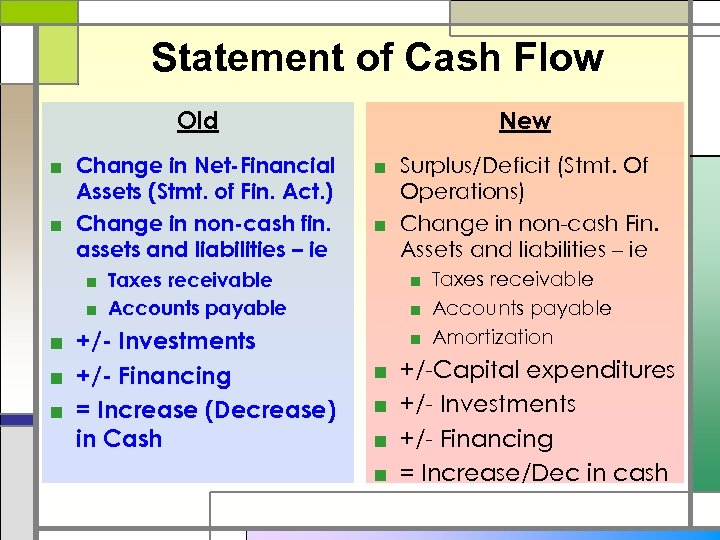 Statement of Cash Flow

Old

- Change in Net-Financial Assets (Stmt. of Fin. Act.)
- Change in non-cash fin. assets and liabilities – ie
  - Taxes receivable
  - Accounts payable
- +/- Investments
- +/- Financing
- = Increase (Decrease) in Cash

New

- Surplus/Deficit (Stmt. Of Operations)
- Change in non-cash Fin. Assets and liabilities – ie
  - Taxes receivable
  - Accounts payable
  - Amortization
- +/-Capital expenditures
- +/- Investments
- +/- Financing
- = Increase/Dec in cash